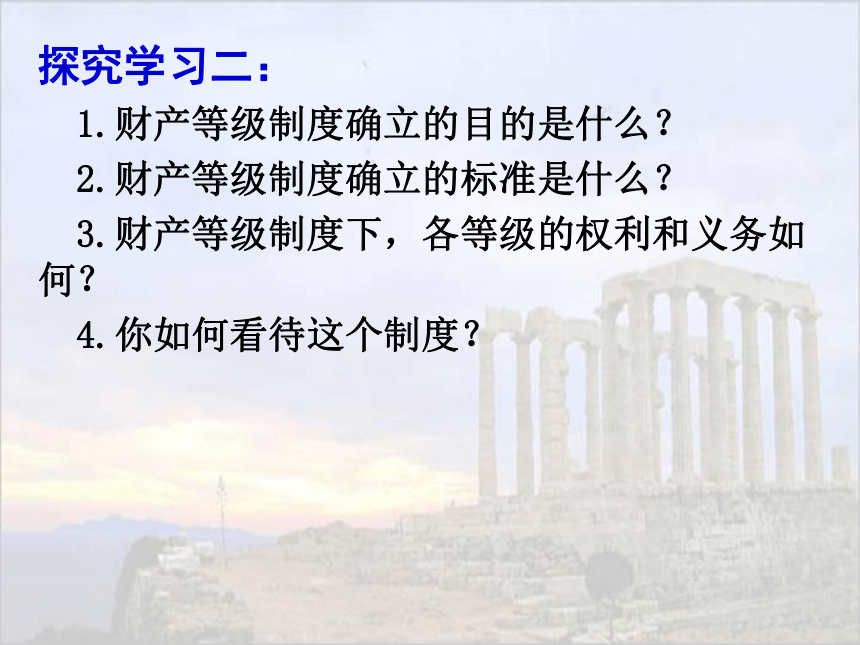 探究学习二：

1.财产等级制度确立的目的是什么？

2.财产等级制度确立的标准是什么？

3.财产等级制度下，各等级的权利和义务如何？

4.你如何看待这个制度？